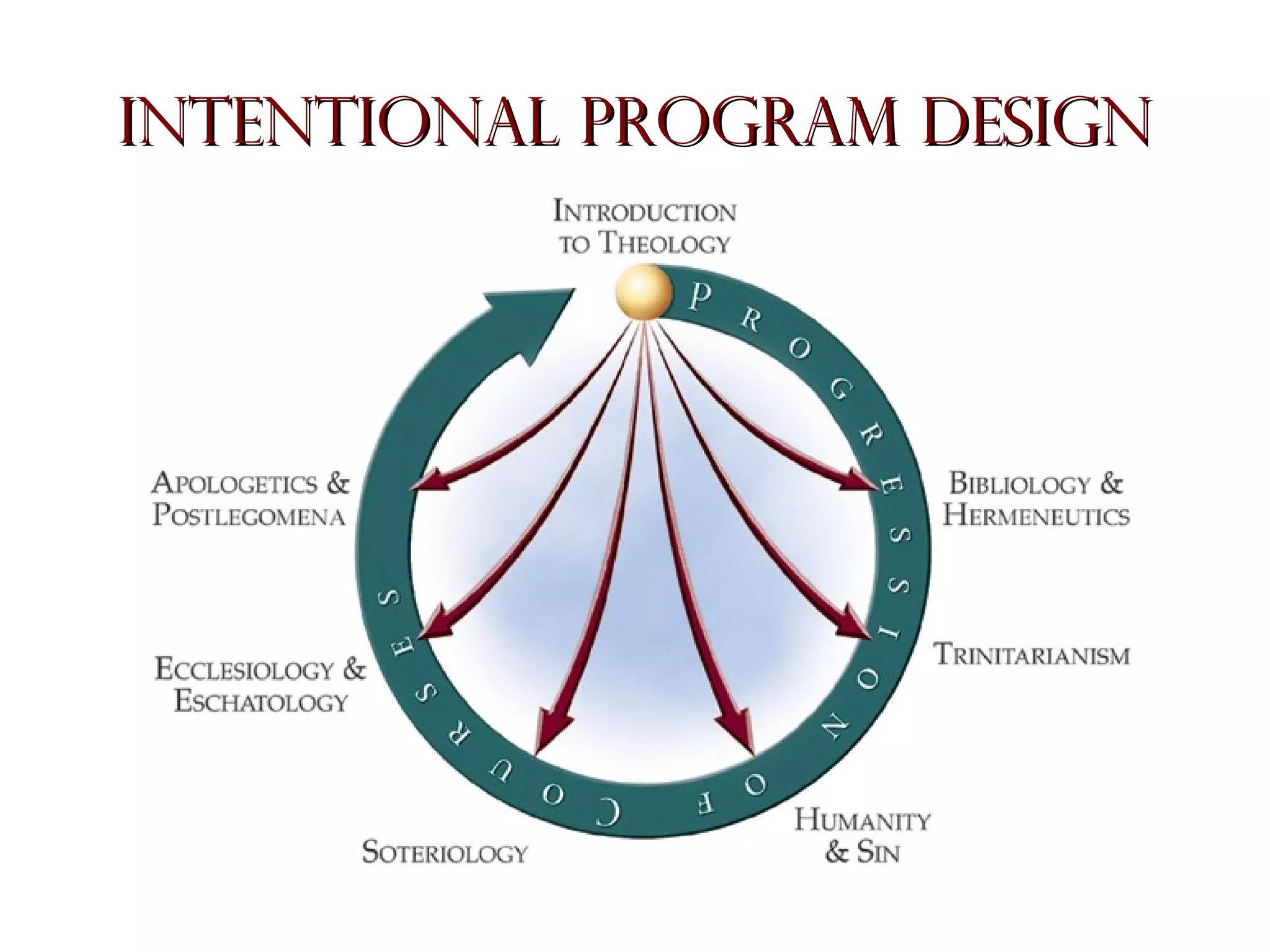 INTENTIONAL PROGRAM DESIGN

INTRODUCTION TO THEOLOGY

PROGRESSION OF COURSES

BIBLIOLOGY & HERMENEUTICS

TRINITARIANISM

HUMANITY & SIN

SOTERIOLOGY

ECCLESIOLOGY & ESCHATOLOGY

APOLOGETICS & POSTLEGOMENA